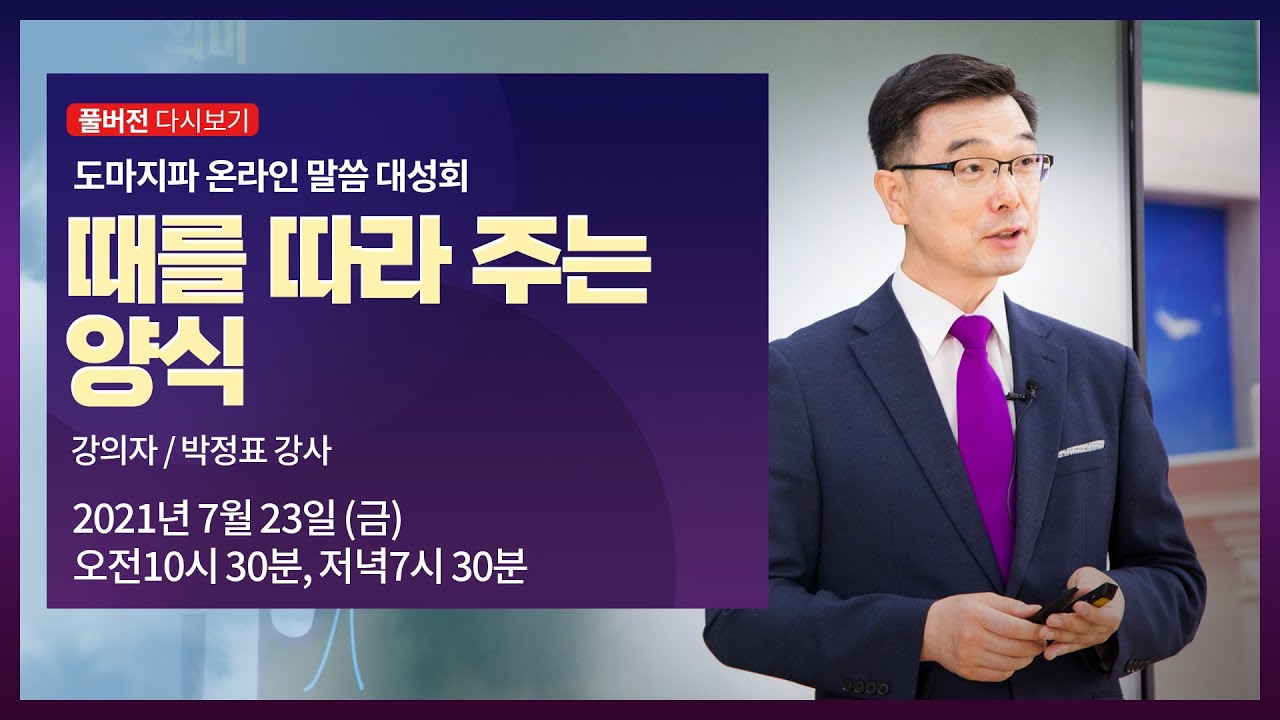 풀버전 다시보기

도마지파 온라인 말씀 대성회

때를 따라 주는 양식

강의자 / 박정표 강사

2021년 7월 23일 (금)
오전10시 30분, 저녁7시 30분